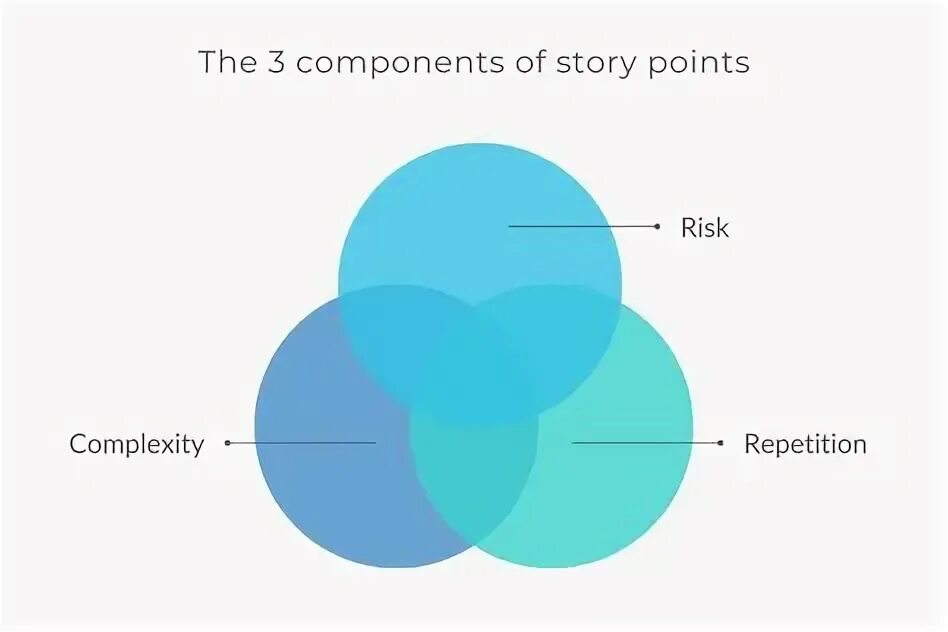 The 3 components of story points

Risk

Complexity

Repetition